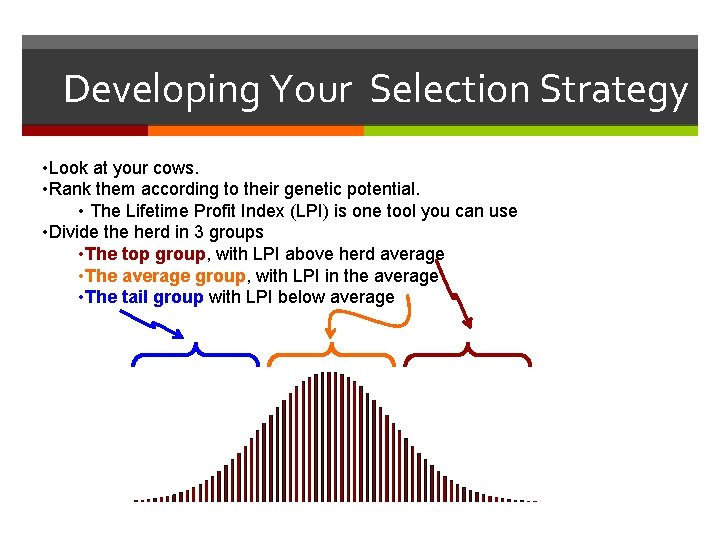 Developing Your Selection Strategy

• Look at your cows.
• Rank them according to their genetic potential.
• The Lifetime Profit Index (LPI) is one tool you can use
• Divide the herd in 3 groups
• The top group, with LPI above herd average
• The average group, with LPI in the average
• The tail group with LPI below average